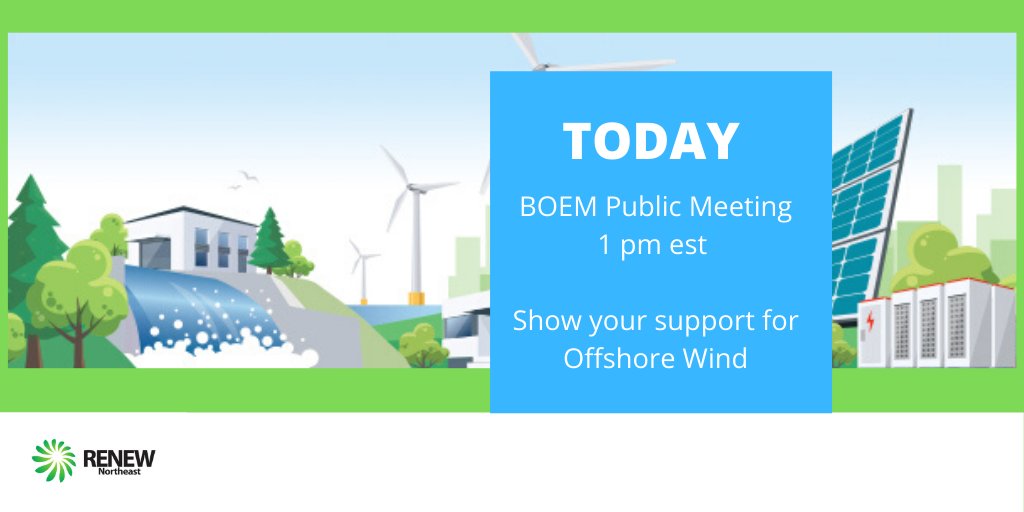 TODAY

BOEM Public Meeting
1 pm est

Show your support for Offshore Wind

RENEW
Northeast